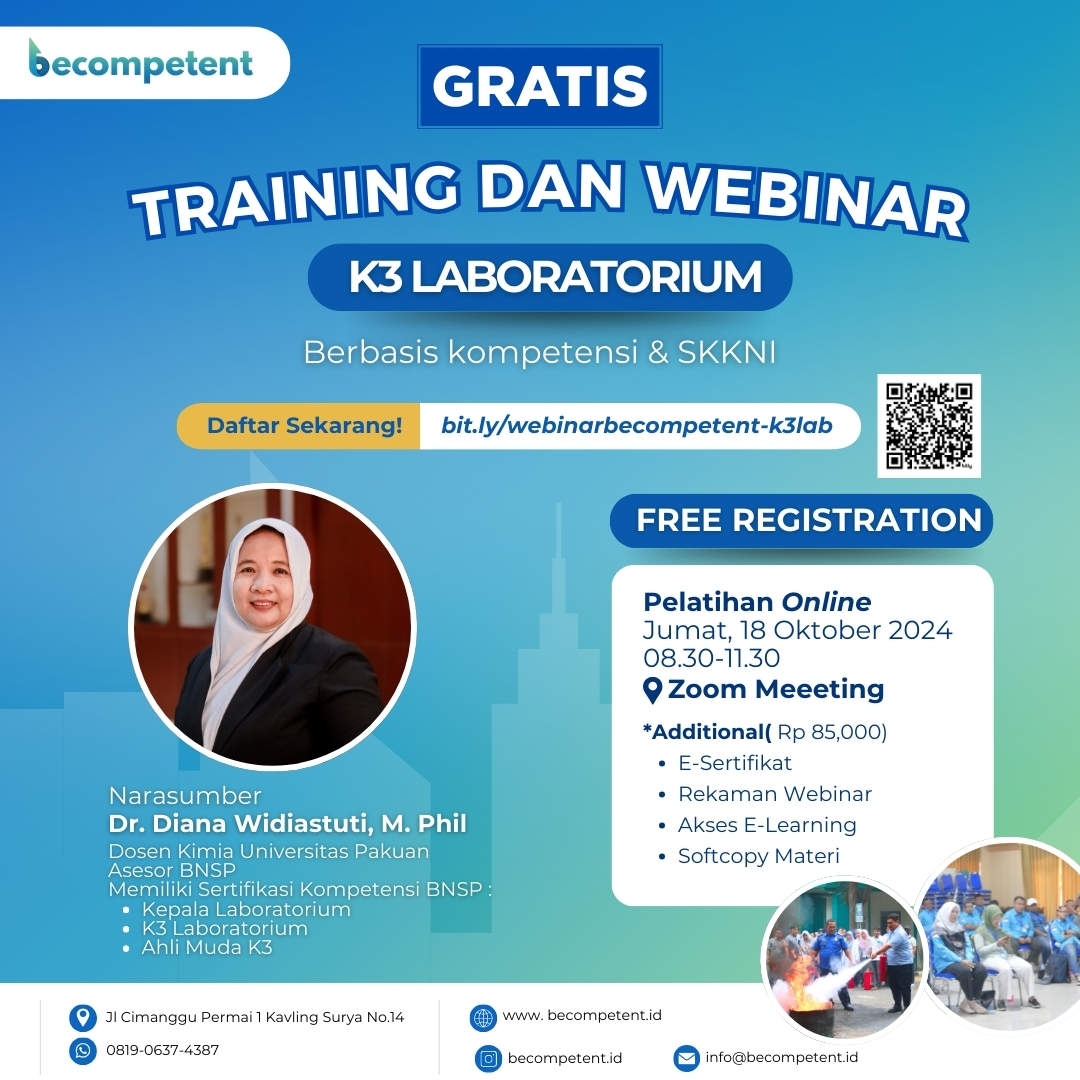 becompetent

GRATIS

TRAINING DAN WEBINAR

K3 LABORATORIUM

Berbasis kompetensi & SKKNI

Daftar Sekarang! bit.ly/webinarbecompetent-k3lab

FREE REGISTRATION

Pelatihan Online
Jumat, 18 Oktober 2024
08.30-11.30
Zoom Meeeting

*Additional( Rp 85,000)
- E-Sertifikat
- Rekaman Webinar
- Akses E-Learning
- Softcopy Materi

Narasumber
Dr. Diana Widiastuti, M. Phil
Dosen Kimia Universitas Pakuan
Asesor BNSP
Memiliki Sertifikasi Kompetensi BNSP :
- Kepala Laboratorium
- K3 Laboratorium
- Ahli Muda K3

Jl Cimanggu Permai 1 Kavling Surya No.14
0819-0637-4387
www. becompetent.id
becompetent.id
info@becompetent.id